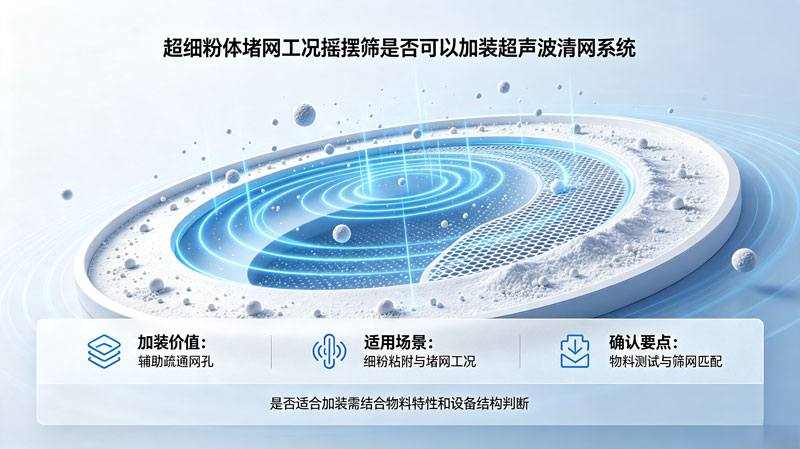 超细粉体堵网工况摇摆筛是否可以加装超声波清网系统

加装价值:
辅助疏通网孔

适用场景:
细粉粘附与堵网工况

确认要点:
物料测试与筛网匹配

是否适合加装需结合物料特性和设备结构判断